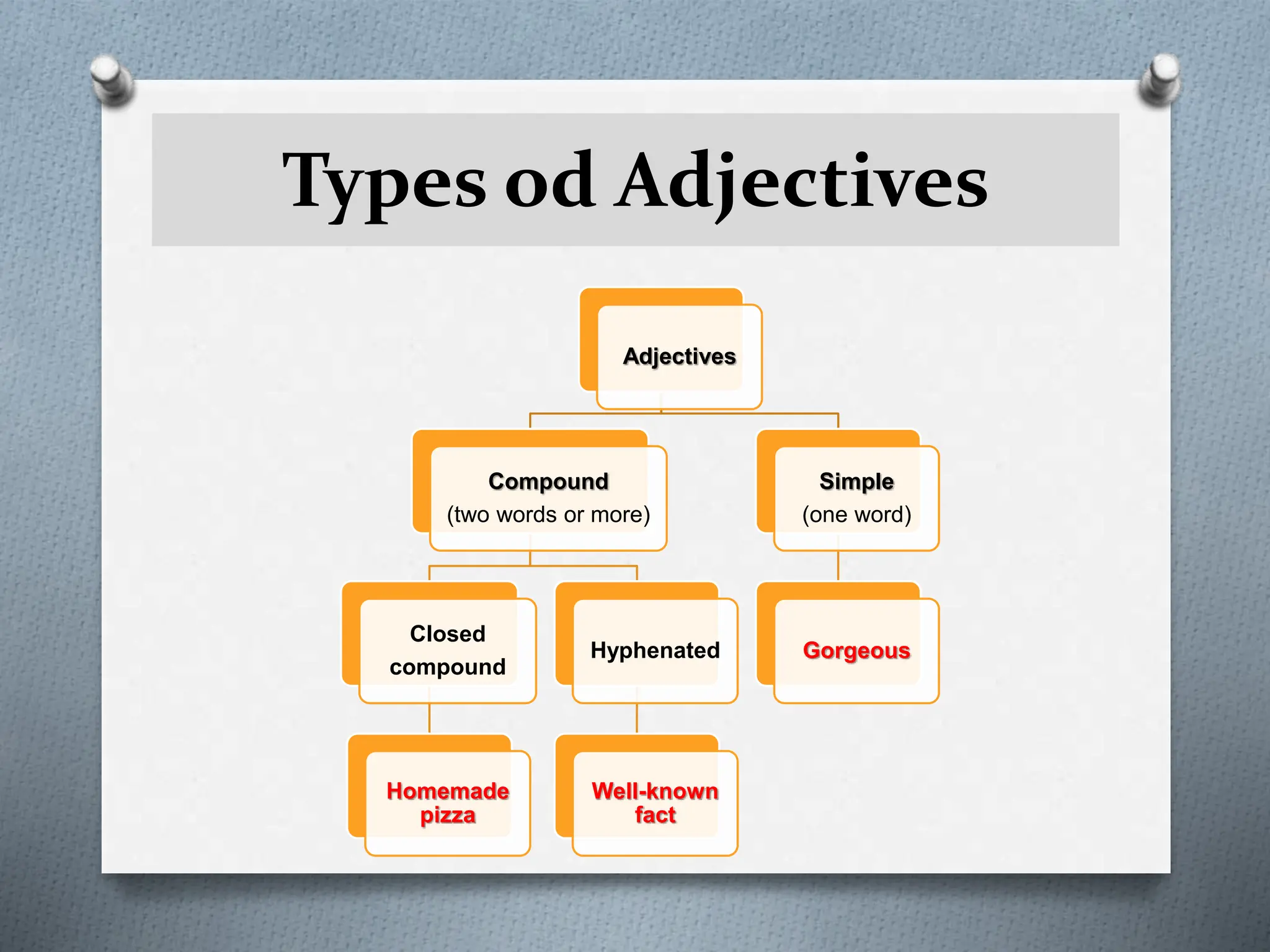 Types od Adjectives

Adjectives

Compound
(two words or more)

Simple
(one word)

Closed compound

Hyphenated

Gorgeous

Homemade pizza

Well-known fact